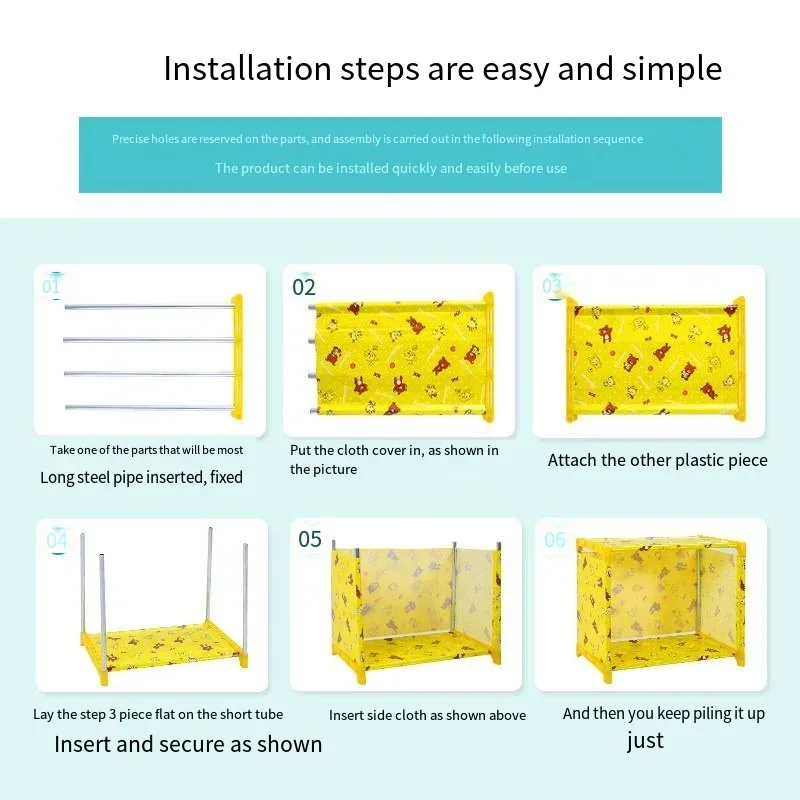 Installation steps are easy and simple

Precise holes are reserved on the parts, and assembly is carried out in the following installation sequence

The product can be installed quickly and easily before use

01

Take one of the parts that will be most

Long steel pipe inserted, fixed

02

Put the cloth cover in, as shown in the picture

03

Attach the other plastic piece

04

Lay the step 3 piece flat on the short tube

Insert and secure as shown

05

Insert side cloth as shown above

06

And then you keep piling it up just